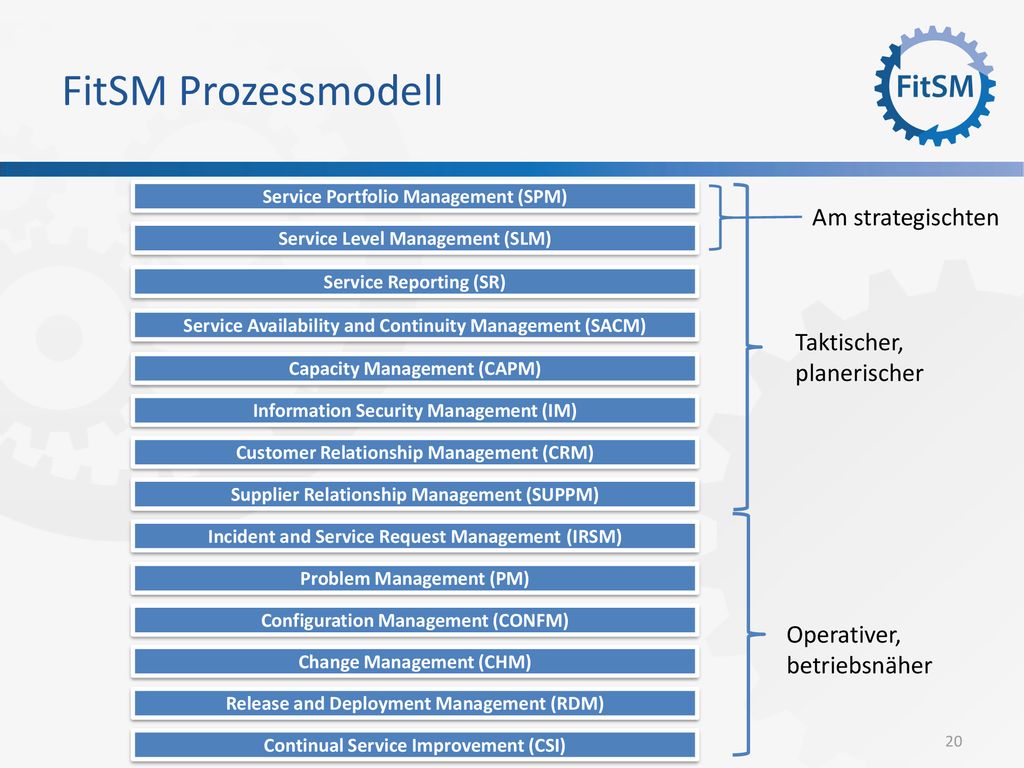 FitSM Prozessmodell

FitSM

Service Portfolio Management (SPM)

Service Level Management (SLM)

Service Reporting (SR)

Service Availability and Continuity Management (SACM)

Capacity Management (CAPM)

Information Security Management (IM)

Customer Relationship Management (CRM)

Supplier Relationship Management (SUPPM)

Incident and Service Request Management (IRSM)

Problem Management (PM)

Configuration Management (CONFM)

Change Management (CHM)

Release and Deployment Management (RDM)

Continual Service Improvement (CSI)

Am strategischten

Taktischer, planerischer

Operativer, betriebsnäher

20